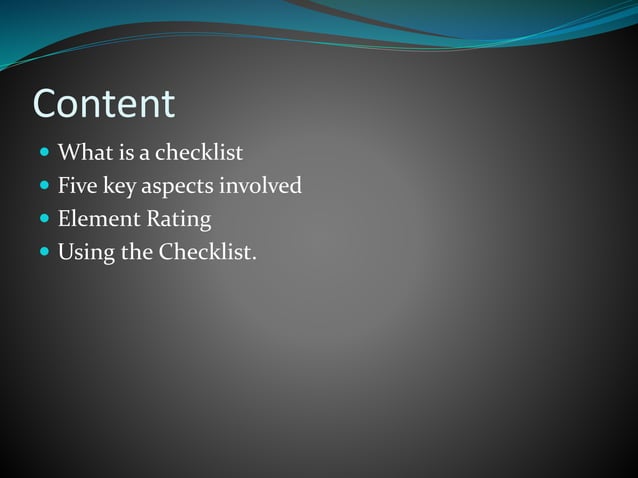 Content

- What is a checklist
- Five key aspects involved
- Element Rating
- Using the Checklist.